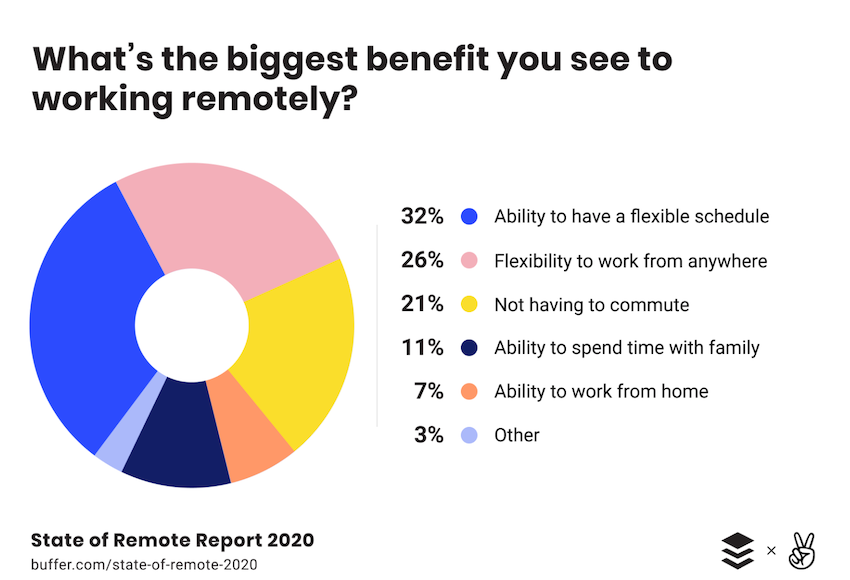 What's the biggest benefit you see to working remotely?

32% Ability to have a flexible schedule
26% Flexibility to work from anywhere
21% Not having to commute
11% Ability to spend time with family
7% Ability to work from home
3% Other

State of Remote Report 2020
buffer.com/state-of-remote-2020

×